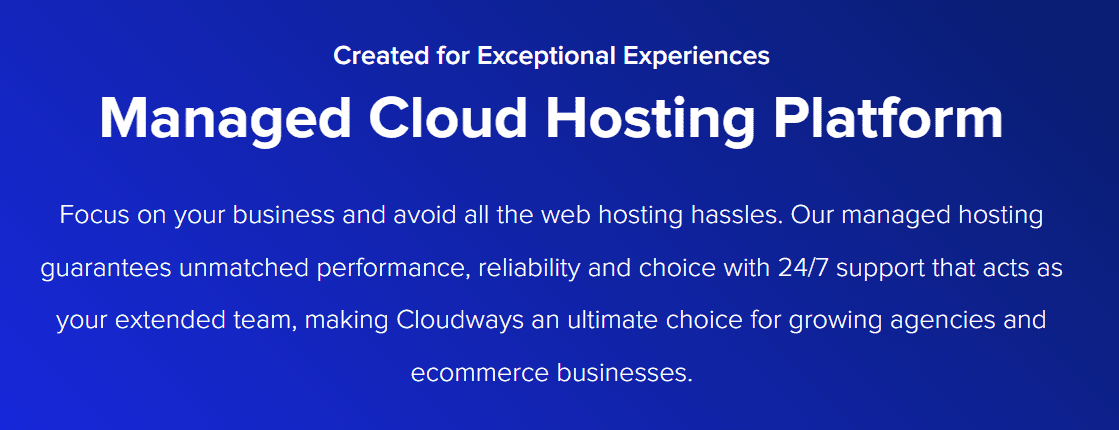 Created for Exceptional Experiences

Managed Cloud Hosting Platform

Focus on your business and avoid all the web hosting hassles. Our managed hosting guarantees unmatched performance, reliability and choice with 24/7 support that acts as your extended team, making Cloudways an ultimate choice for growing agencies and ecommerce businesses.